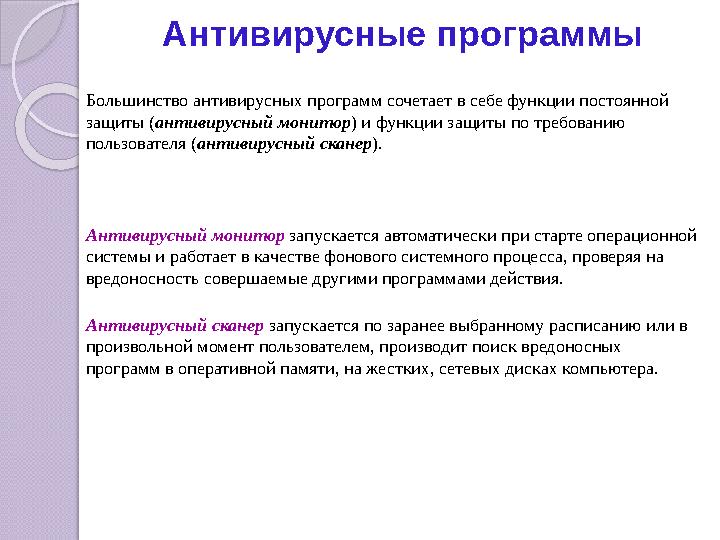 Антивирусные программы

Большинство антивирусных программ сочетает в себе функции постоянной защиты (антивирусный монитор) и функции защиты по требованию пользователя (антивирусный сканер).

Антивирусный монитор запускается автоматически при старте операционной системы и работает в качестве фонового системного процесса, проверяя на вредоносность совершаемые другими программами действия.

Антивирусный сканер запускается по заранее выбранному расписанию или в произвольной момент пользователем, производит поиск вредоносных программ в оперативной памяти, на жестких, сетевых дисках компьютера.